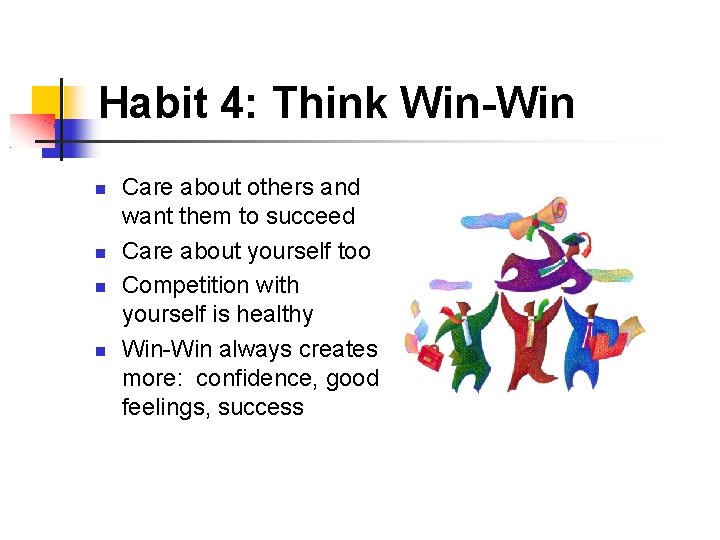 Habit 4: Think Win-Win

- Care about others and want them to succeed
- Care about yourself too
- Competition with yourself is healthy
- Win-Win always creates more: confidence, good feelings, success